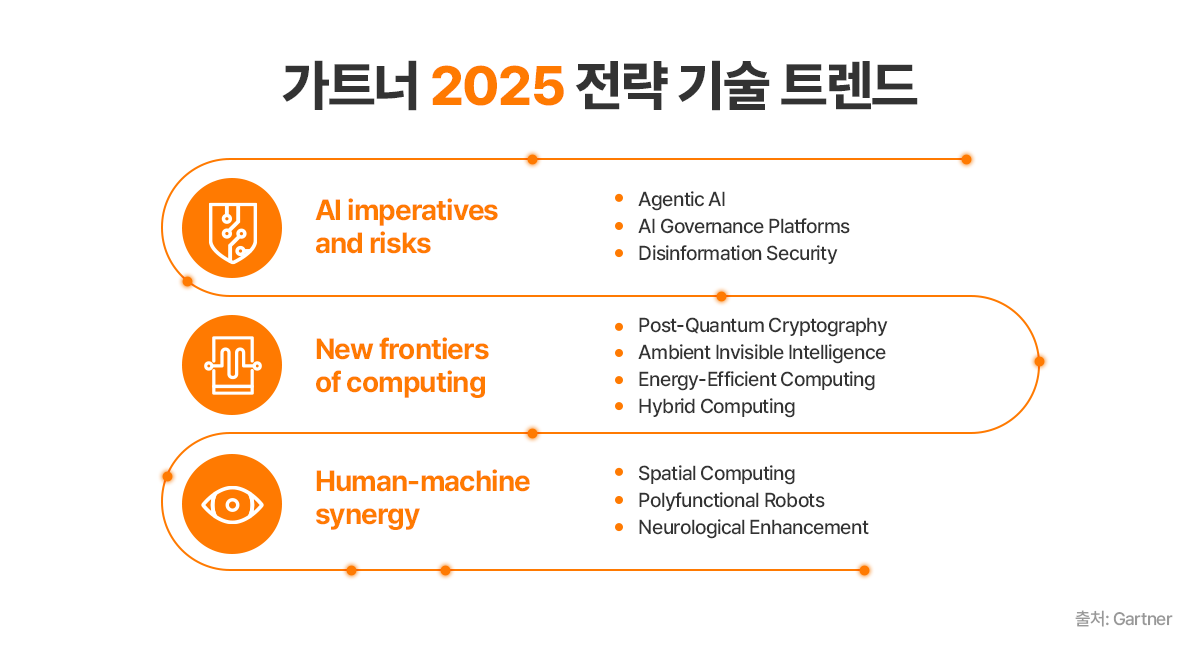 가트너 2025 전략 기술 트렌드

AI imperatives and risks

- Agentic AI
- AI Governance Platforms
- Disinformation Security

New frontiers of computing

- Post-Quantum Cryptography
- Ambient Invisible Intelligence
- Energy-Efficient Computing
- Hybrid Computing

Human-machine synergy

- Spatial Computing
- Polyfunctional Robots
- Neurological Enhancement

출처: Gartner